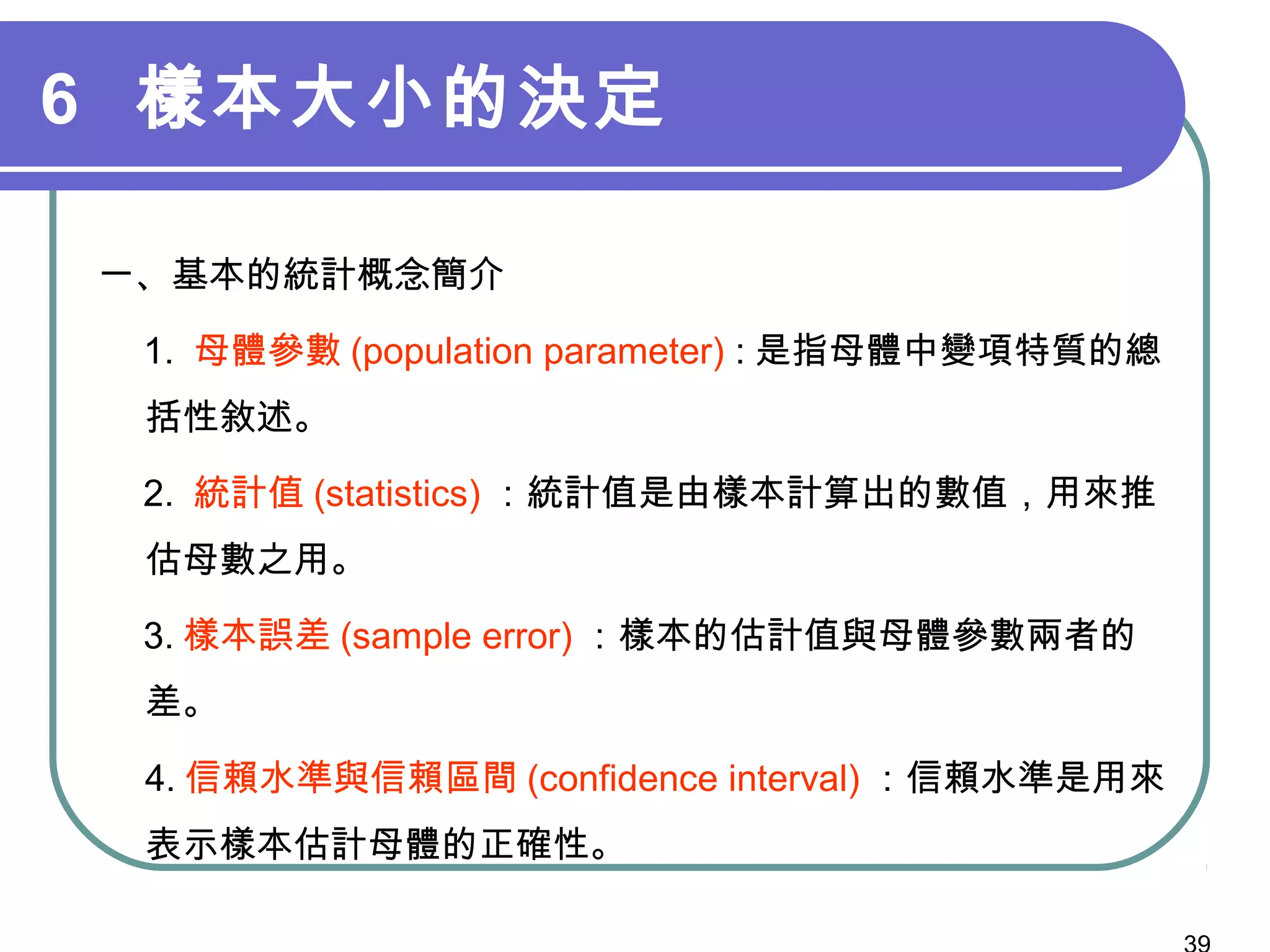 6 樣本大小的決定

一、基本的統計概念簡介

1. 母體參數 (population parameter)：是指母體中變項特質的總括性敘述。

2. 統計值 (statistics) ：統計值是由樣本計算出的數值，用來推估母數之用。

3. 樣本誤差 (sample error) ：樣本的估計值與母體參數兩者的差。

4. 信賴水準與信賴區間 (confidence interval) ：信賴水準是用來表示樣本估計母體的正確性。

39